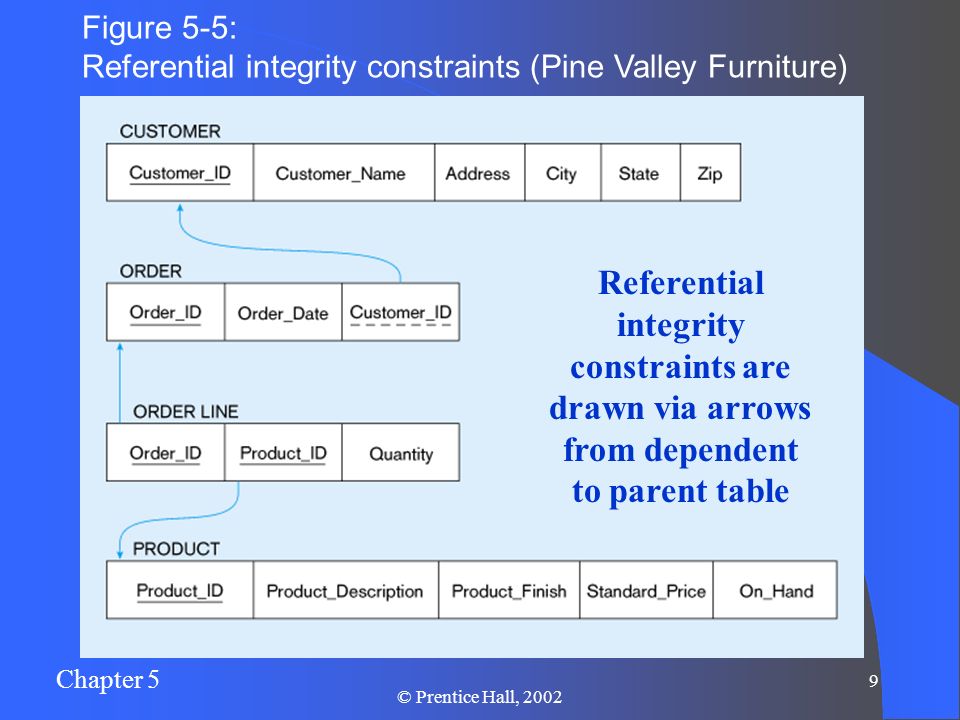 Figure 5-5:
Referential integrity constraints (Pine Valley Furniture)

CUSTOMER

| Customer_ID | Customer_Name | Address | City | State | Zip |
|---|---|---|---|---|---|

ORDER

| Order_ID | Order_Date | Customer_ID |
|---|---|---|

ORDER LINE

| Order_ID | Product_ID | Quantity |
|---|---|---|

PRODUCT

| Product_ID | Product_Description | Product_Finish | Standard_Price | On_Hand |
|---|---|---|---|---|

Referential integrity constraints are drawn via arrows from dependent to parent table

Chapter 5

© Prentice Hall, 2002

9